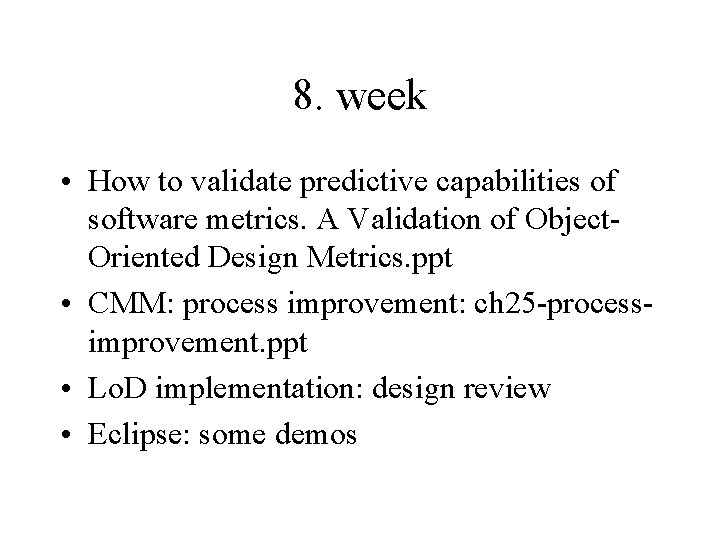 8. week

• How to validate predictive capabilities of software metrics. A Validation of Object-Oriented Design Metrics.ppt
• CMM: process improvement: ch25-process-improvement.ppt
• LoD implementation: design review
• Eclipse: some demos